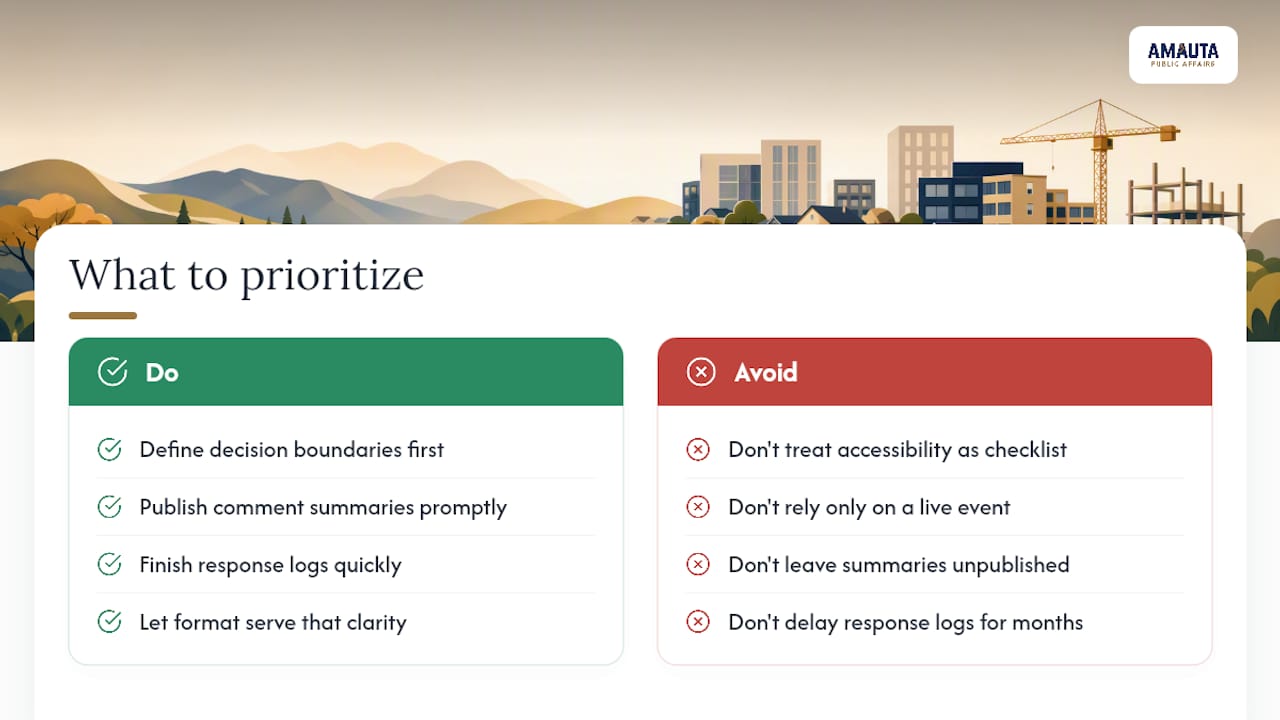 AMAUTA
PUBLIC AFFAIRS

What to prioritize

Do

Define decision boundaries first

Publish comment summaries promptly

Finish response logs quickly

Let format serve that clarity

Avoid

Don't treat accessibility as checklist

Don't rely only on a live event

Don't leave summaries unpublished

Don't delay response logs for months